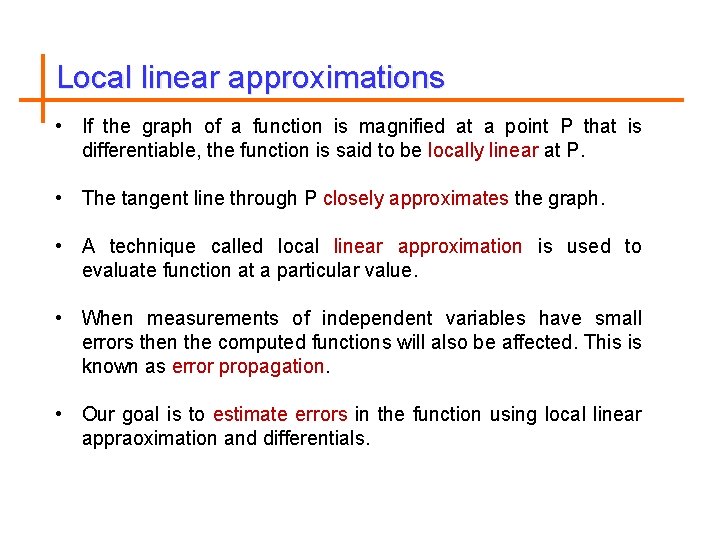 Local linear approximations

• If the graph of a function is magnified at a point P that is differentiable, the function is said to be locally linear at P.

• The tangent line through P closely approximates the graph.

• A technique called local linear approximation is used to evaluate function at a particular value.

• When measurements of independent variables have small errors then the computed functions will also be affected. This is known as error propagation.

• Our goal is to estimate errors in the function using local linear appraoximation and differentials.